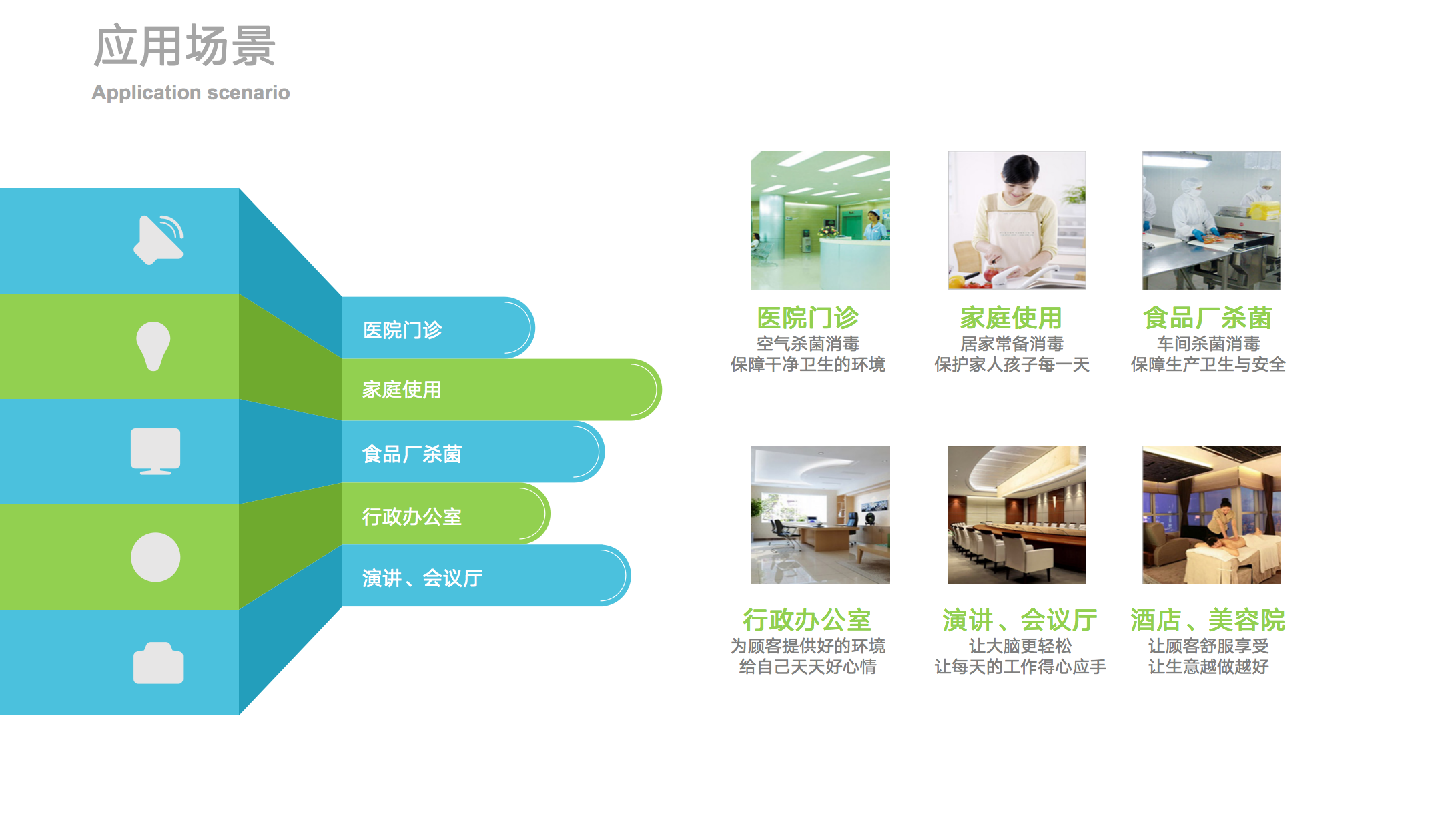 应用场景
Application scenario

医院门诊
家庭使用
食品厂杀菌
行政办公室
演讲、会议厅

医院门诊
空气杀菌消毒
保障干净卫生的环境

家庭使用
居家常备消毒
保护家人孩子每一天

食品厂杀菌
车间杀菌消毒
保障生产卫生与安全

行政办公室
为顾客提供好的环境
给自己天天好心情

演讲、会议厅
让大脑更轻松
让每天的工作得心应手

酒店、美容院
让顾客舒服享受
让生意越做越好